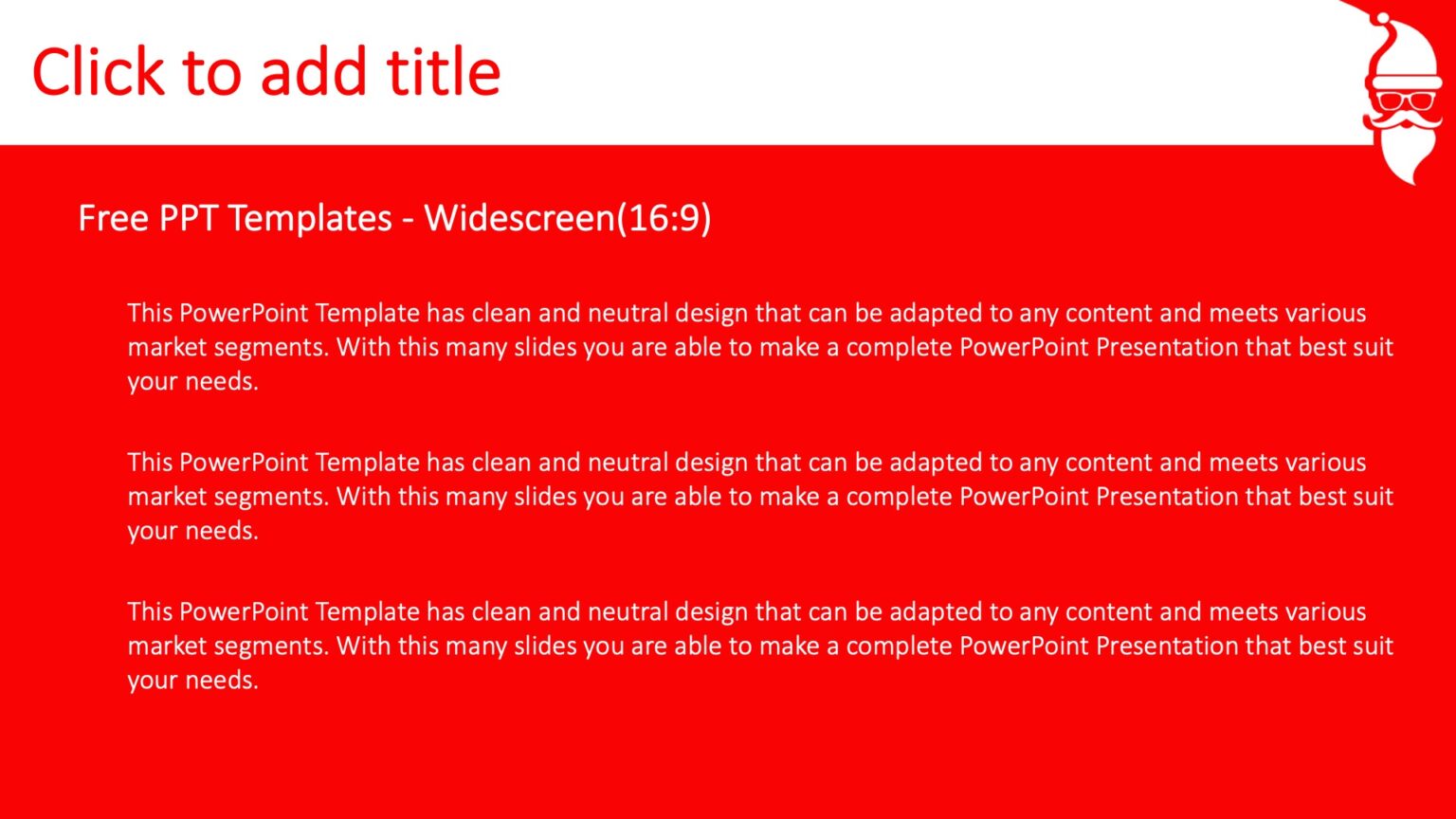 Click to add title

Free PPT Templates - Widescreen(16:9)

This PowerPoint Template has clean and neutral design that can be adapted to any content and meets various market segments. With this many slides you are able to make a complete PowerPoint Presentation that best suit your needs.

This PowerPoint Template has clean and neutral design that can be adapted to any content and meets various market segments. With this many slides you are able to make a complete PowerPoint Presentation that best suit your needs.

This PowerPoint Template has clean and neutral design that can be adapted to any content and meets various market segments. With this many slides you are able to make a complete PowerPoint Presentation that best suit your needs.